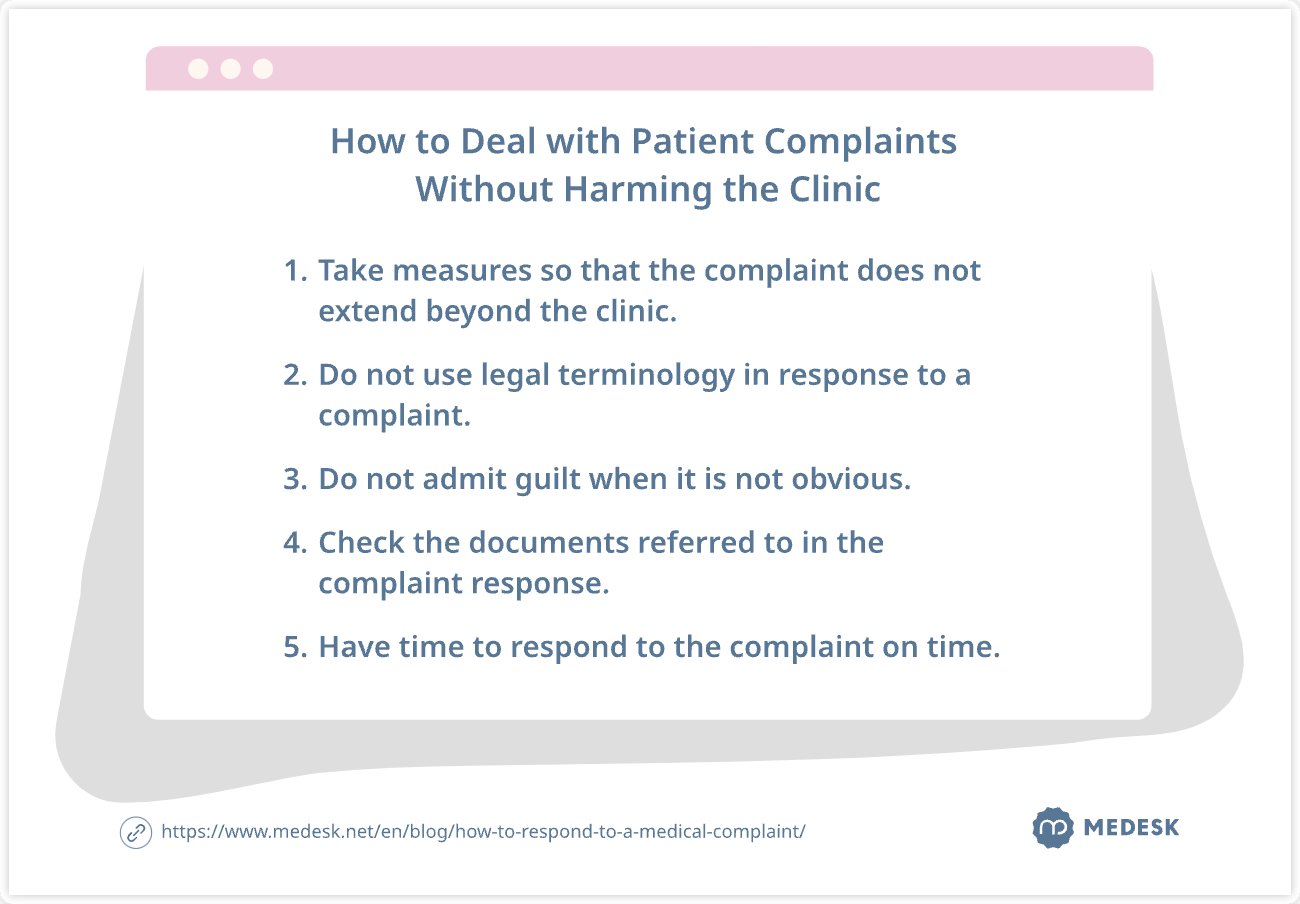 How to Deal with Patient Complaints Without Harming the Clinic

1. Take measures so that the complaint does not extend beyond the clinic.

2. Do not use legal terminology in response to a complaint.

3. Do not admit guilt when it is not obvious.

4. Check the documents referred to in the complaint response.

5. Have time to respond to the complaint on time.

https://www.medesk.net/en/blog/how-to-respond-to-a-medical-complaint/

MEDESK